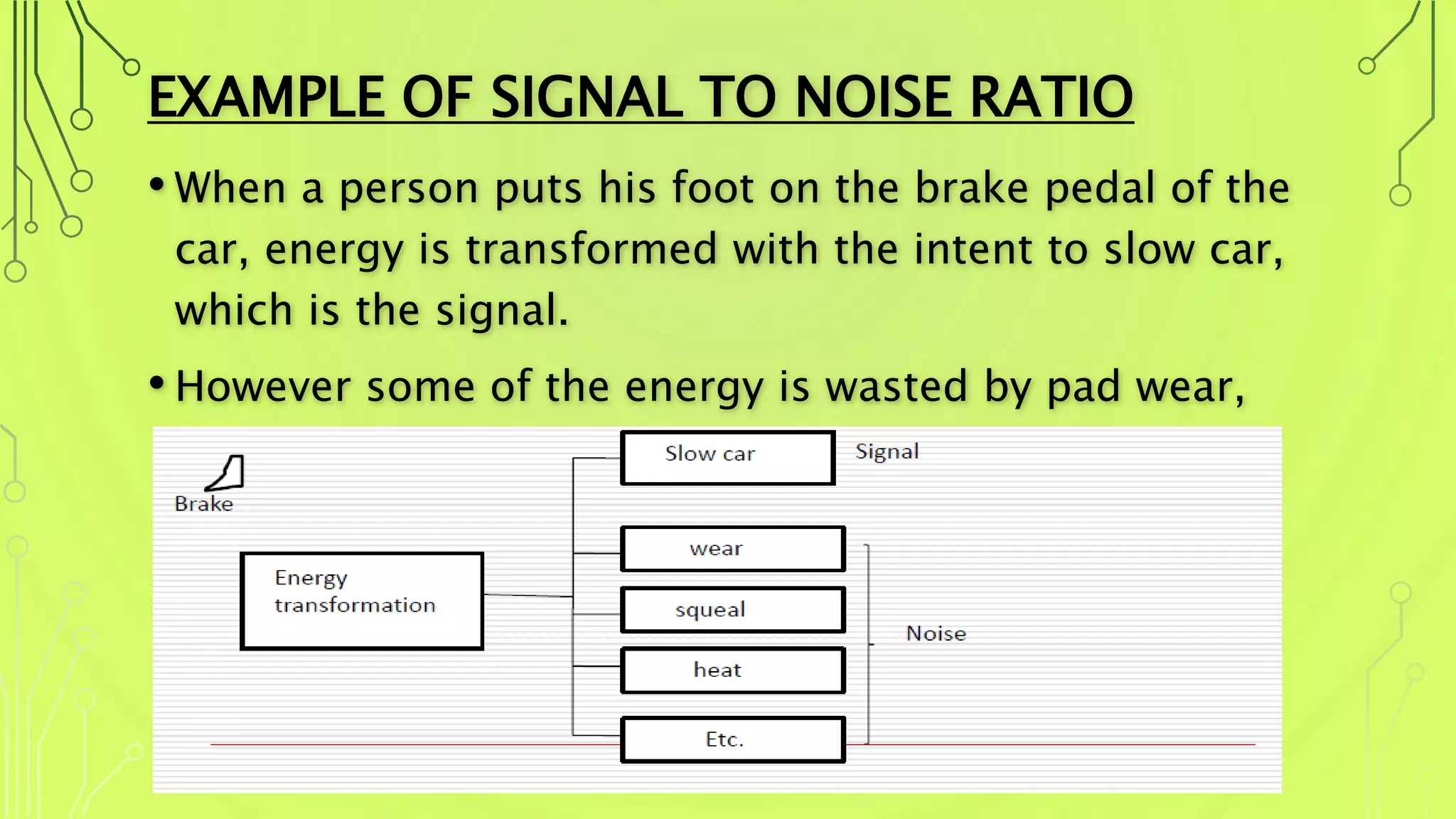 EXAMPLE OF SIGNAL TO NOISE RATIO

• When a person puts his foot on the brake pedal of the car, energy is transformed with the intent to slow car, which is the signal.

• However some of the energy is wasted by pad wear,

Brake

Energy transformation

Slow car

Signal

wear

squeal

heat

Etc.

Noise